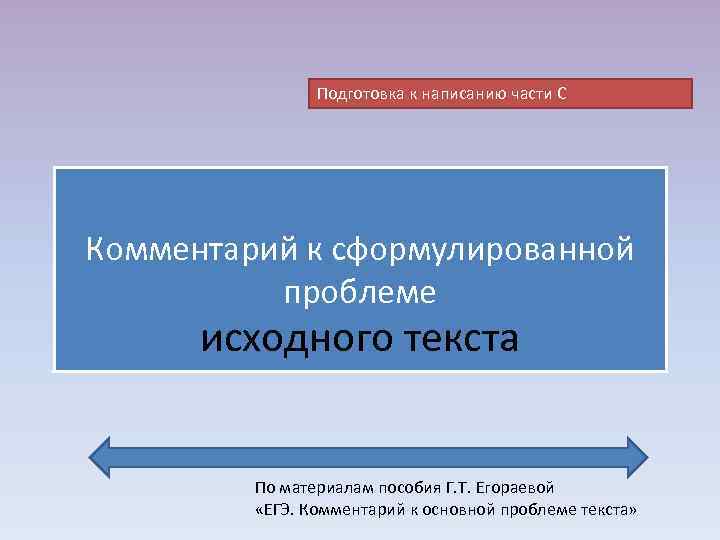 Подготовка к написанию части С

Комментарий к сформулированной проблеме
исходного текста

По материалам пособия Г.Т. Егораевой
«ЕГЭ. Комментарий к основной проблеме текста»